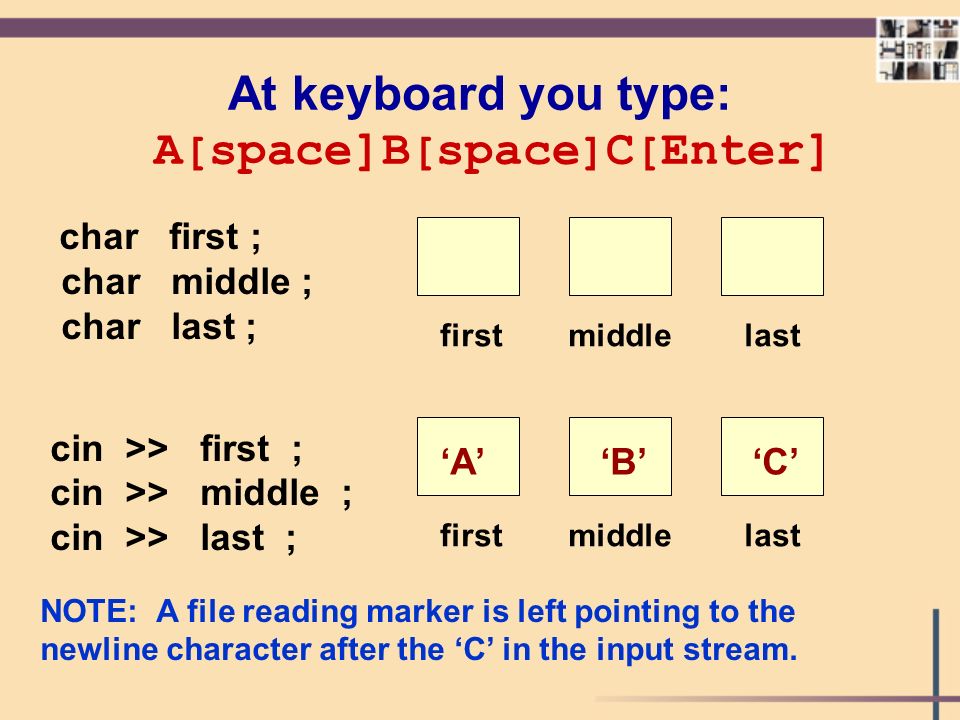 At keyboard you type:
A[space]B[space]C[Enter]

char first ;
char middle ;
char last ;

first middle last

cin >> first ;
cin >> middle ;
cin >> last ;

‘A’ ‘B’ ‘C’

first middle last

NOTE: A file reading marker is left pointing to the newline character after the ‘C’ in the input stream.